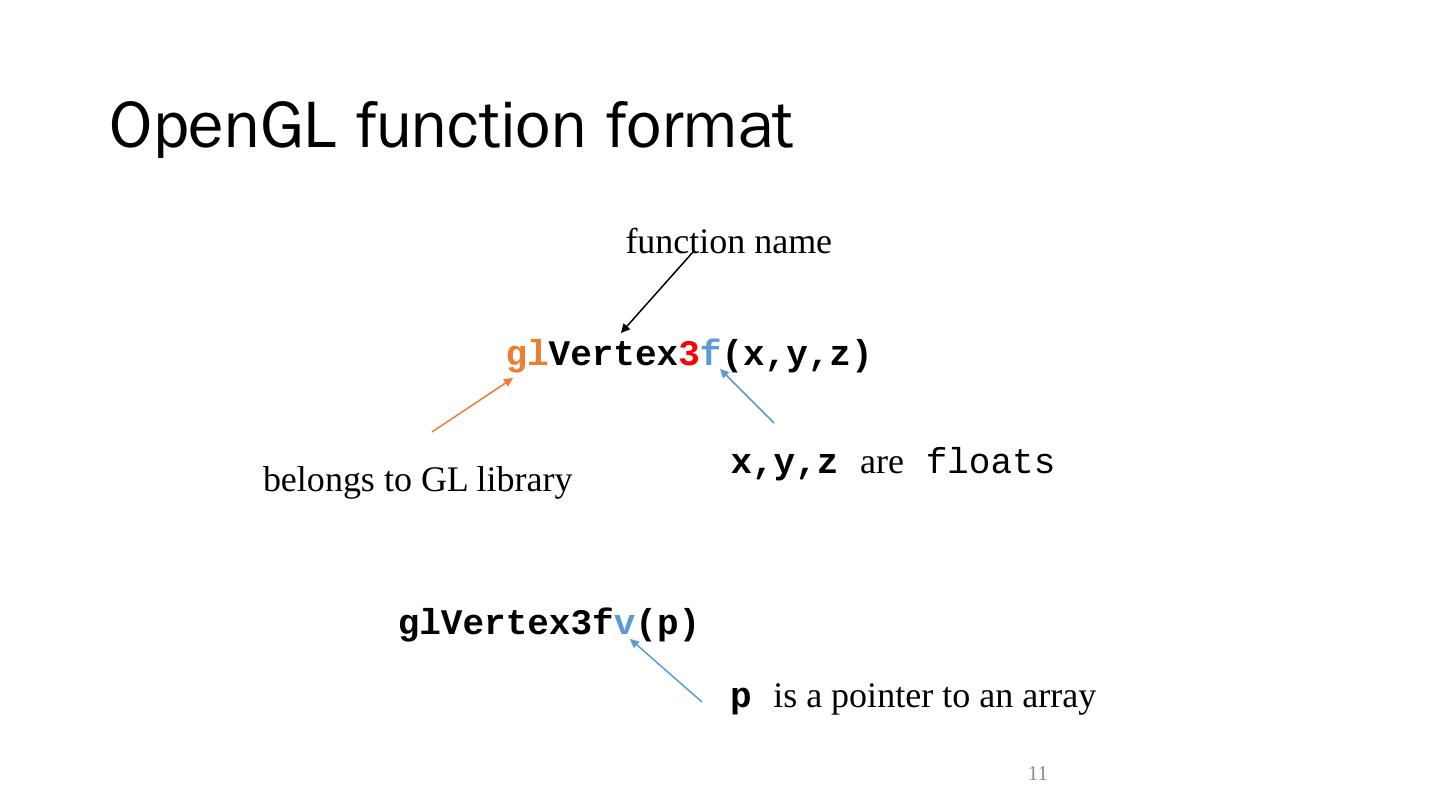 OpenGL function format

function name

glVertex3f(x,y,z)

belongs to GL library

x,y,z are floats

glVertex3fv(p)

p is a pointer to an array

11